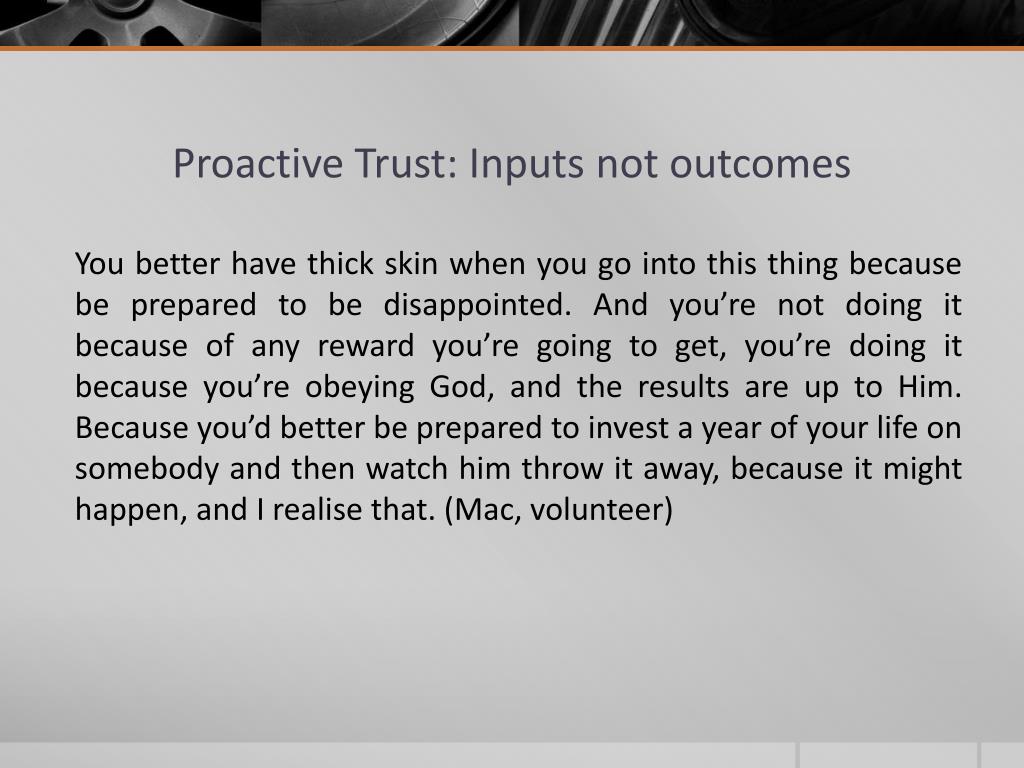 Proactive Trust: Inputs not outcomes

You better have thick skin when you go into this thing because be prepared to be disappointed. And you’re not doing it because of any reward you’re going to get, you’re doing it because you’re obeying God, and the results are up to Him. Because you’d better be prepared to invest a year of your life on somebody and then watch him throw it away, because it might happen, and I realise that. (Mac, volunteer)